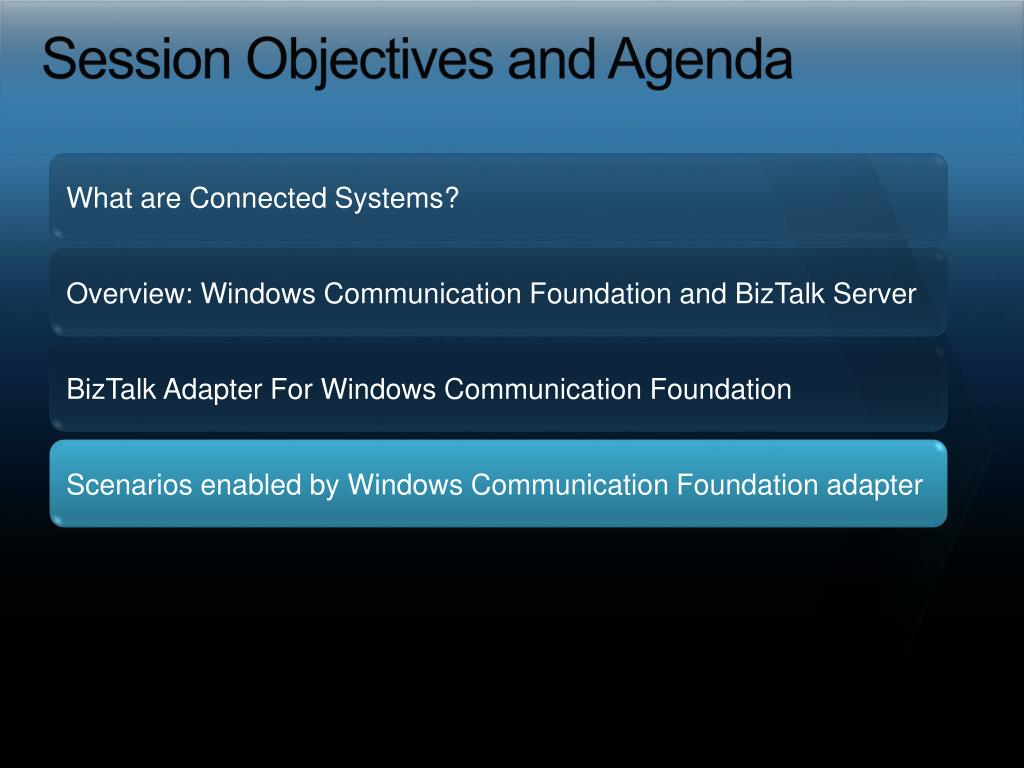 Session Objectives and Agenda

What are Connected Systems?

Overview: Windows Communication Foundation and BizTalk Server

BizTalk Adapter For Windows Communication Foundation

Scenarios enabled by Windows Communication Foundation adapter